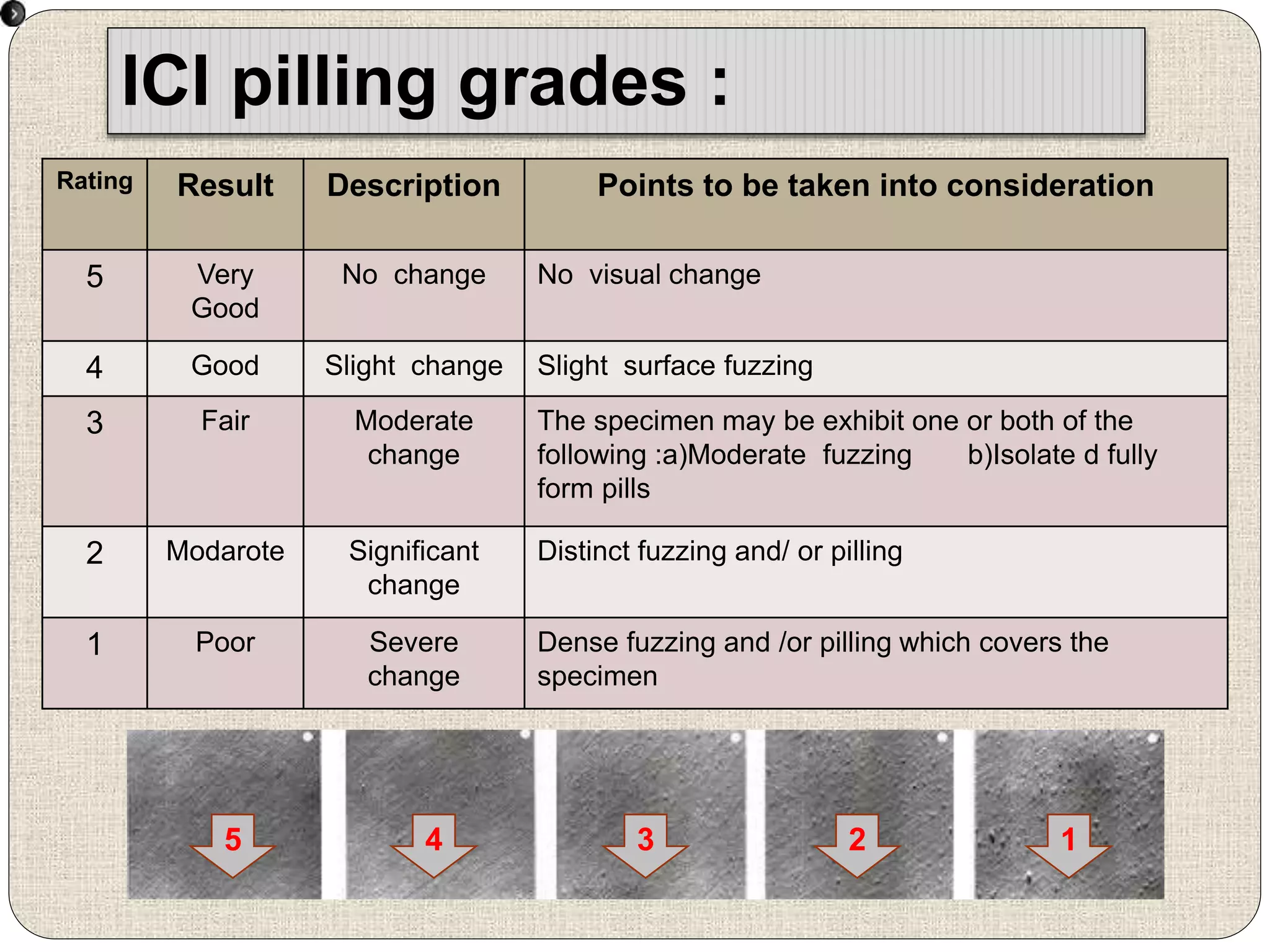 ICI pilling grades :

| Rating | Result | Description | Points to be taken into consideration |
|---|---|---|---|
| 5 | Very Good | No change | No visual change |
| 4 | Good | Slight change | Slight surface fuzzing |
| 3 | Fair | Moderate change | The specimen may be exhibit one or both of the following :a)Moderate fuzzing b)Isolate d fully form pills |
| 2 | Modarote | Significant change | Distinct fuzzing and/ or pilling |
| 1 | Poor | Severe change | Dense fuzzing and /or pilling which covers the specimen |

5 4 3 2 1